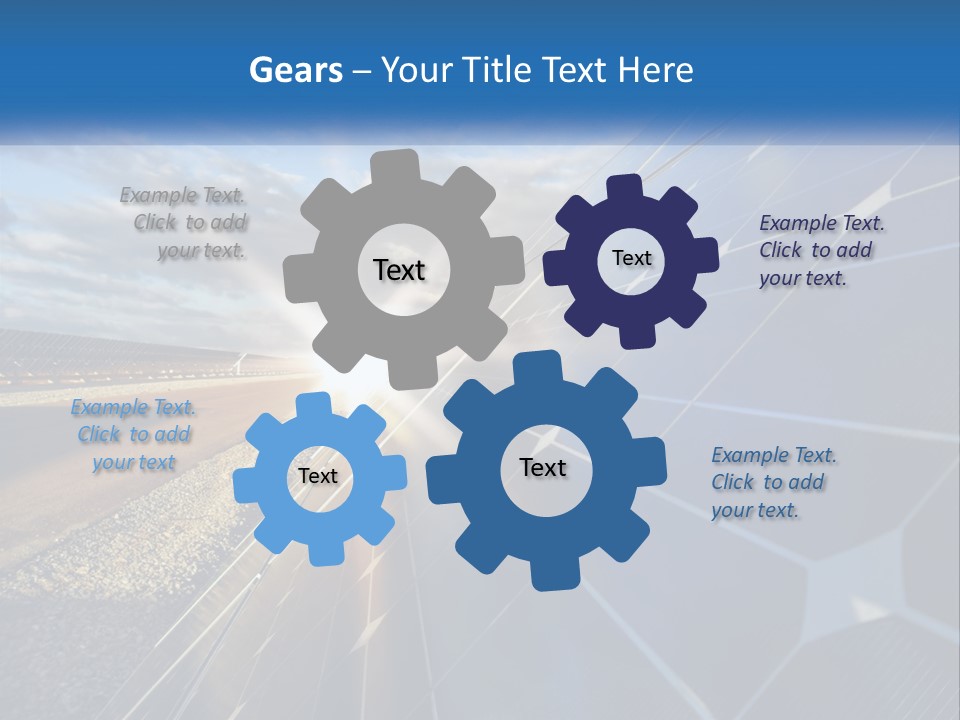 Gears – Your Title Text Here

Example Text. Click to add your text.

Text

Text

Example Text. Click to add your text.

Example Text. Click to add your text

Text

Text

Example Text. Click to add your text.